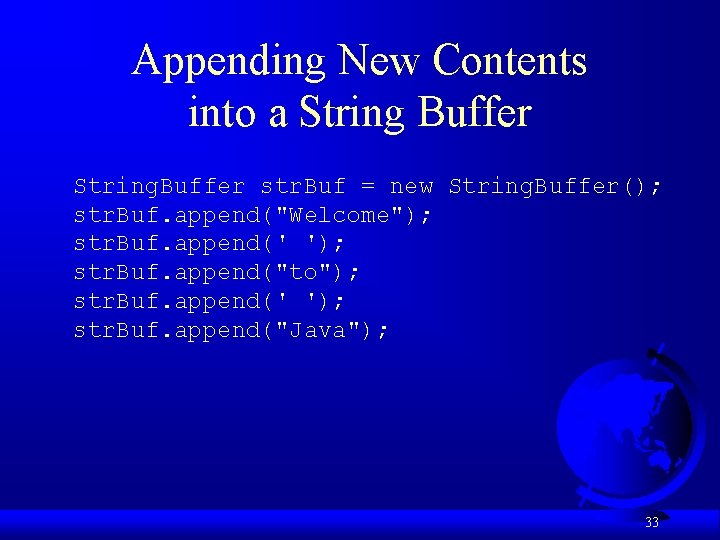 Appending New Contents into a String Buffer

StringBuffer strBuf = new StringBuffer();
strBuf.append("Welcome");
strBuf.append(' ');
strBuf.append("to");
strBuf.append(' ');
strBuf.append("Java");

33